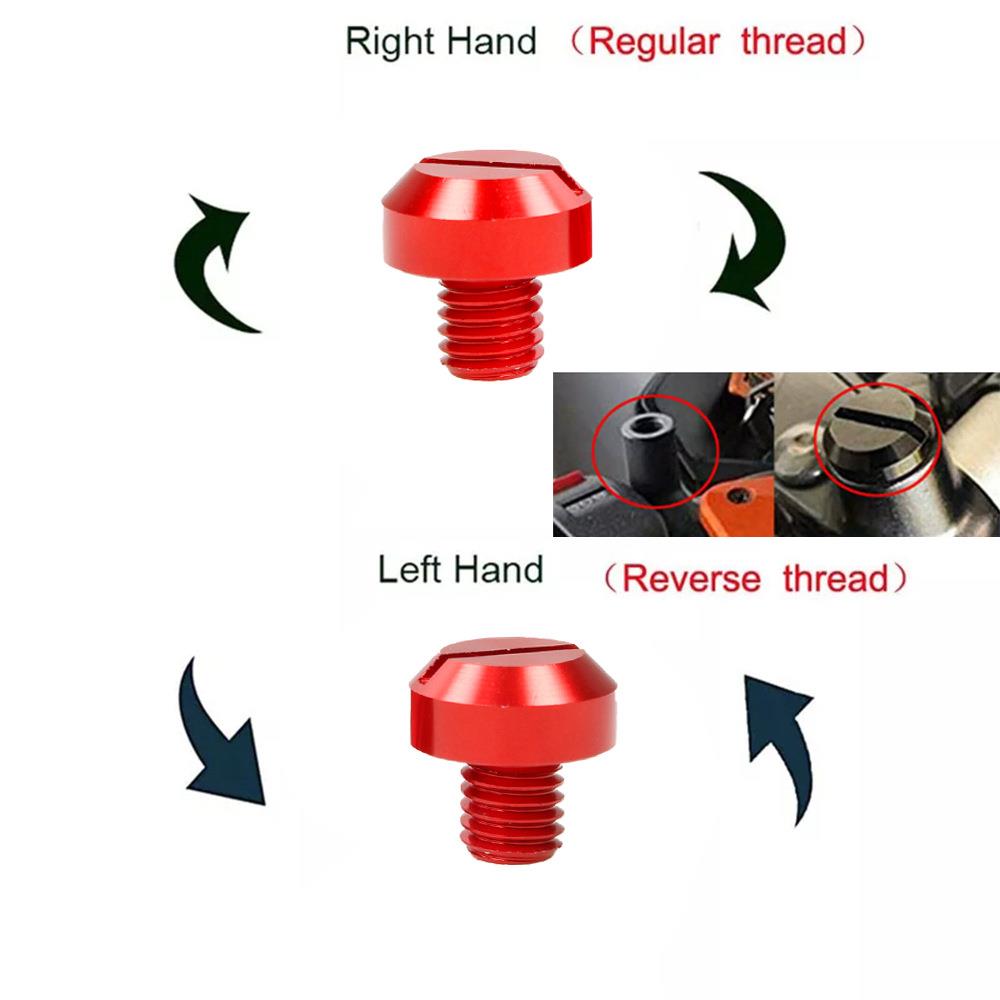 Right Hand （Regular thread）

Left Hand （Reverse thread）